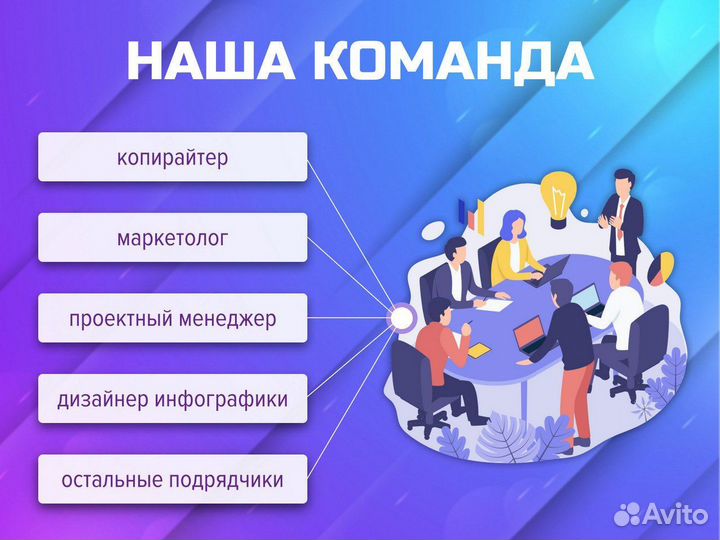 НАША КОМАНДА

копирайтер

маркетолог

проектный менеджер

дизайнер инфографики

остальные подрядчики

Avito